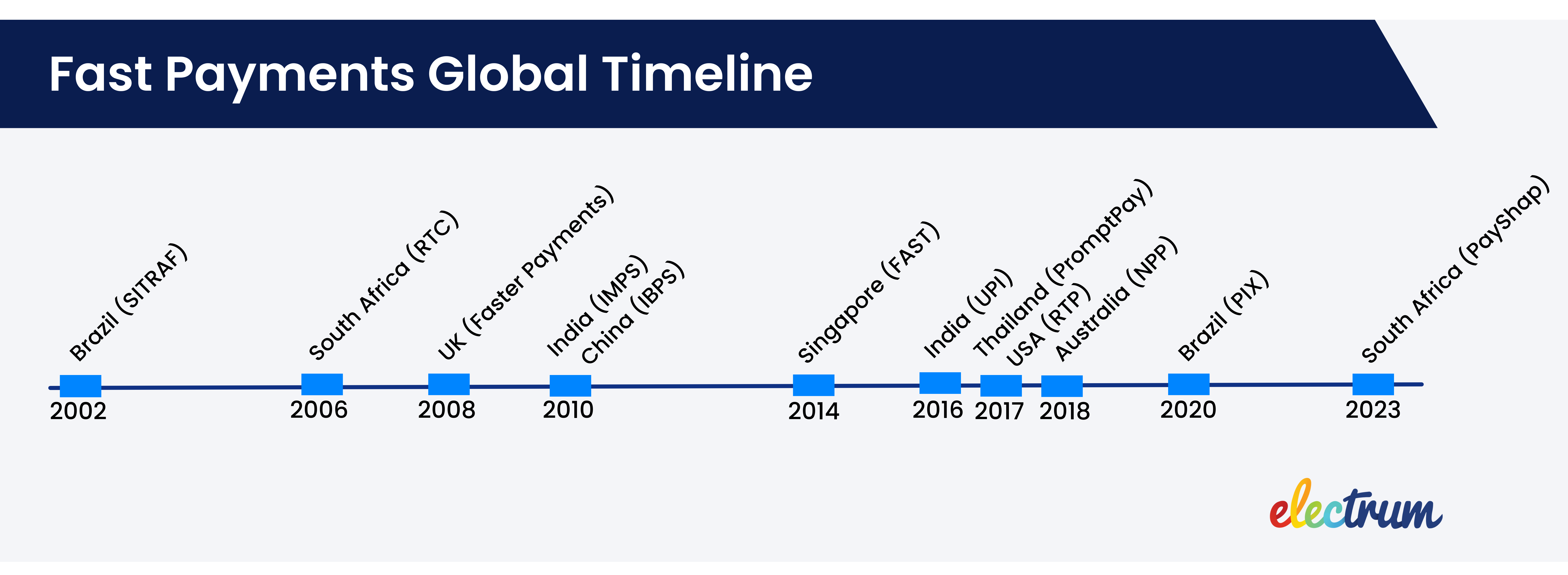 Fast Payments Global Timeline

Brazil (SITRAF)
2002

South Africa (RTC)
2006

UK (Faster Payments)
2008

India (IMPS)
China (IBPS)
2010

Singapore (FAST)
2014

India (UPI)
2016

Thailand (PromptPay)
USA (RTP)
2017

Australia (NPP)
2018

Brazil (PIX)
2020

South Africa (PayShap)
2023

electrum